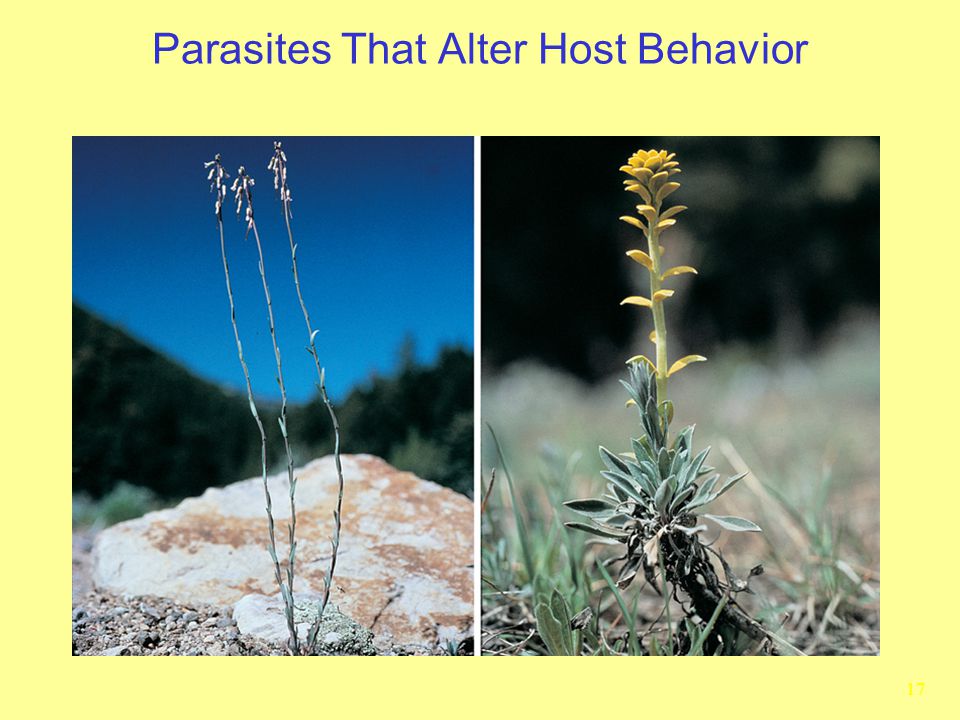 Parasites That Alter Host Behavior

17